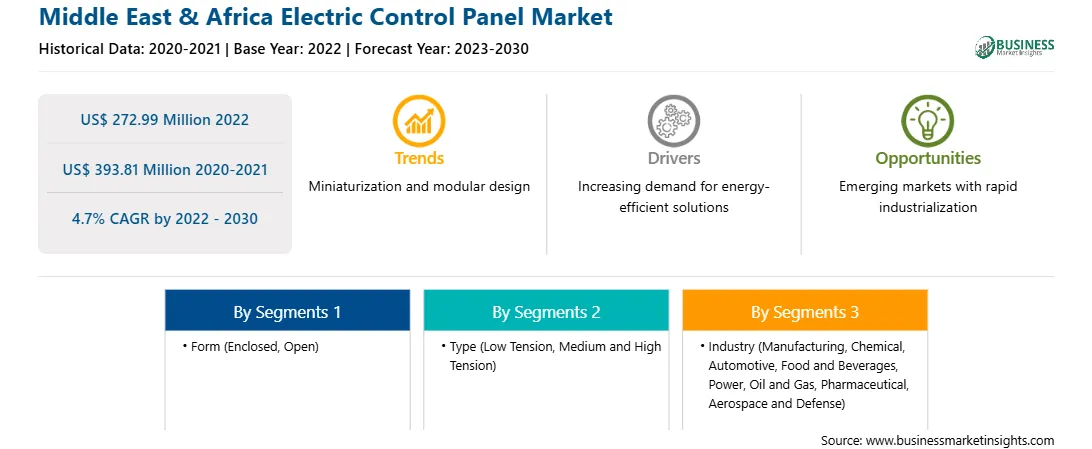 Middle East & Africa Electric Control Panel Market
Historical Data: 2020-2021 | Base Year: 2022 | Forecast Year: 2023-2030

BUSINESS Market Insights

US$ 272.99 Million 2022

US$ 393.81 Million 2020-2021

4.7% CAGR by 2022 - 2030

Trends
Miniaturization and modular design

Drivers
Increasing demand for energy-efficient solutions

Opportunities
Emerging markets with rapid industrialization

By Segments 1
• Form (Enclosed, Open)

By Segments 2
• Type (Low Tension, Medium and High Tension)

By Segments 3
• Industry (Manufacturing, Chemical, Automotive, Food and Beverages, Power, Oil and Gas, Pharmaceutical, Aerospace and Defense)

Source: www.businessmarketinsights.com